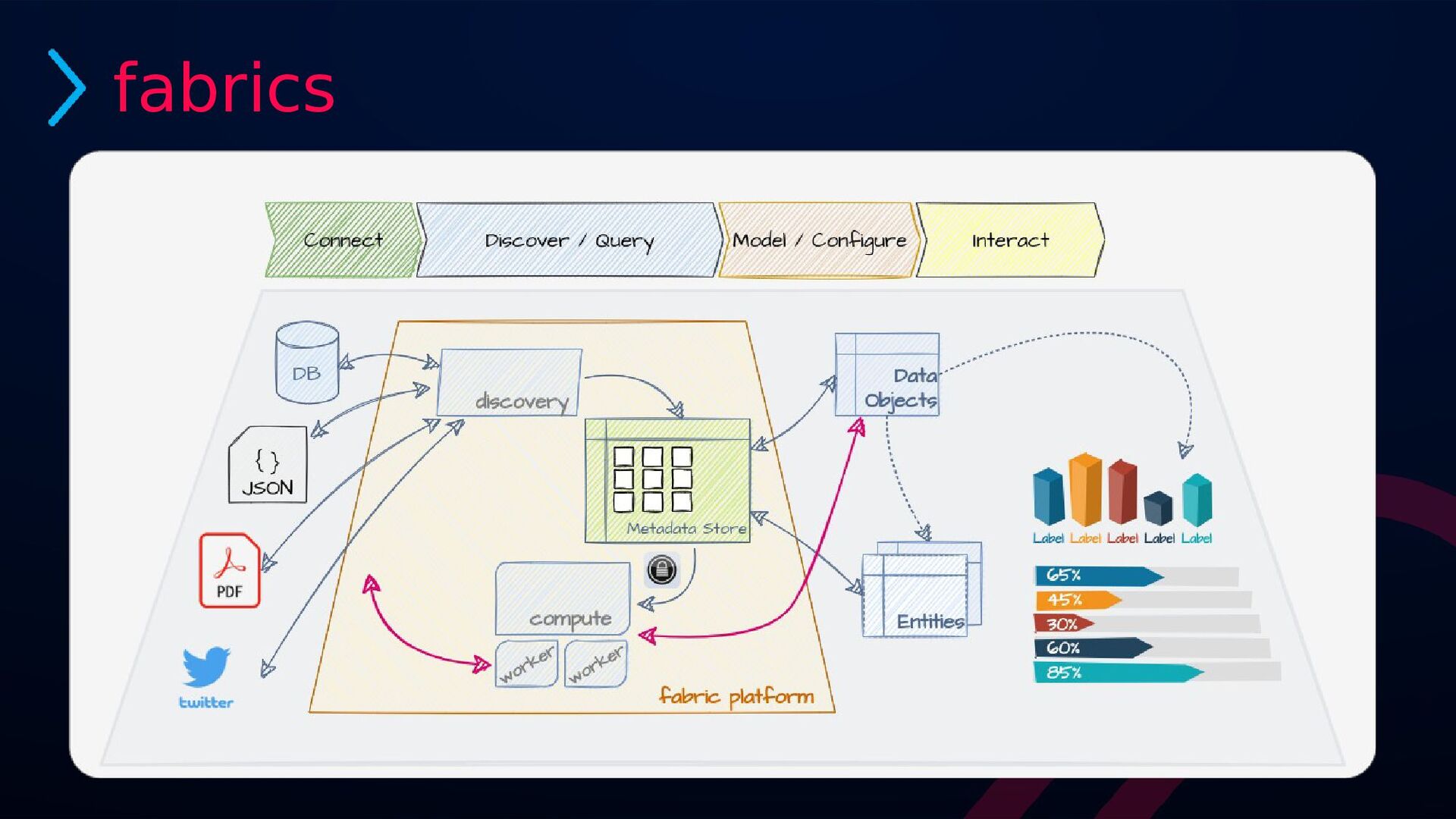 fabrics

Connect

Discover / Query

Model / Configure

Interact

DB

{ }
JSON

PDF

twitter

discovery

Metadata Store

compute

worker

worker

fabric platform

Data Objects

Entities

Label Label Label Label Label

65%

45%

30%

60%

85%